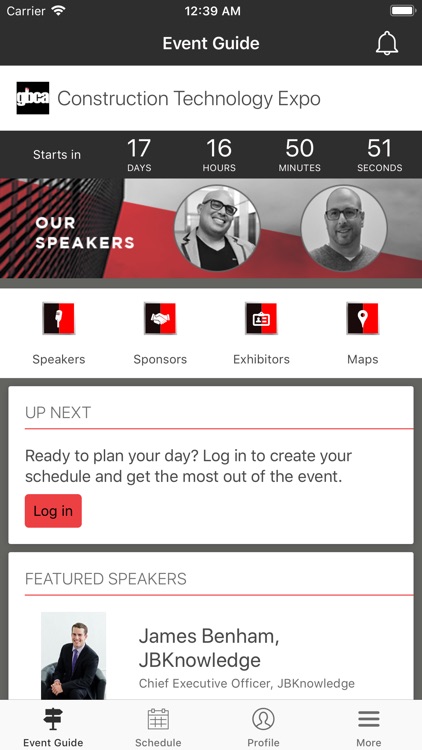 Carrier 12:39 AM

Event Guide

gbca Construction Technology Expo

Starts in 17 DAYS 16 HOURS 50 MINUTES 51 SECONDS

OUR SPEAKERS

Speakers Sponsors Exhibitors Maps

UP NEXT

Ready to plan your day? Log in to create your schedule and get the most out of the event.

Log in

FEATURED SPEAKERS

James Benham, JBKnowledge

Chief Executive Officer, JBKnowledge

Event Guide Schedule Profile More